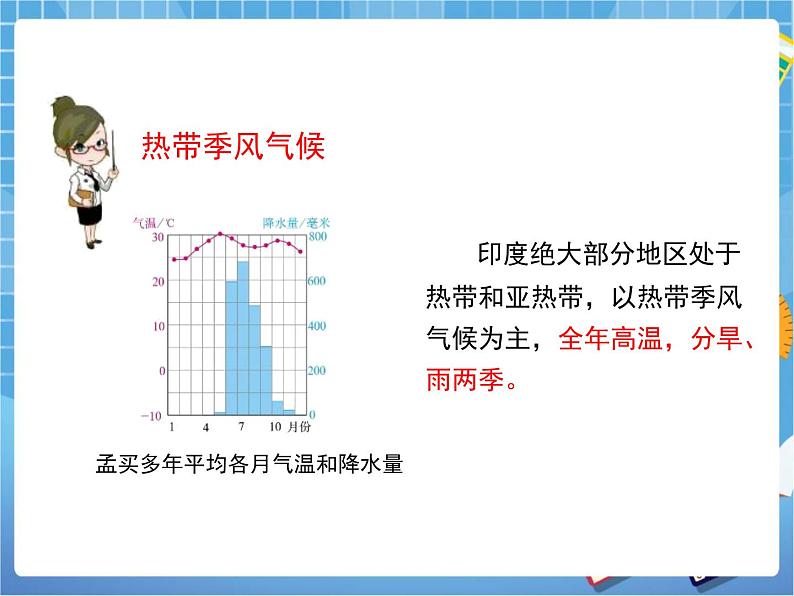 热带季风气候

气温/℃
降水量/毫米
30
20
10
0
−10
800
600
400
200
0
1
4
7
10
月份

孟买多年平均各月气温和降水量

印度绝大部分地区处于热带和亚热带，以热带季风气候为主，全年高温，分旱、雨两季。